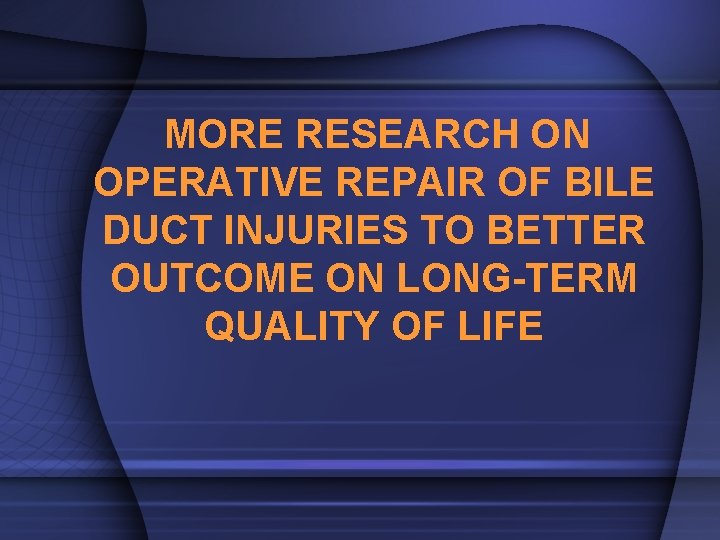 MORE RESEARCH ON OPERATIVE REPAIR OF BILE DUCT INJURIES TO BETTER OUTCOME ON LONG-TERM QUALITY OF LIFE